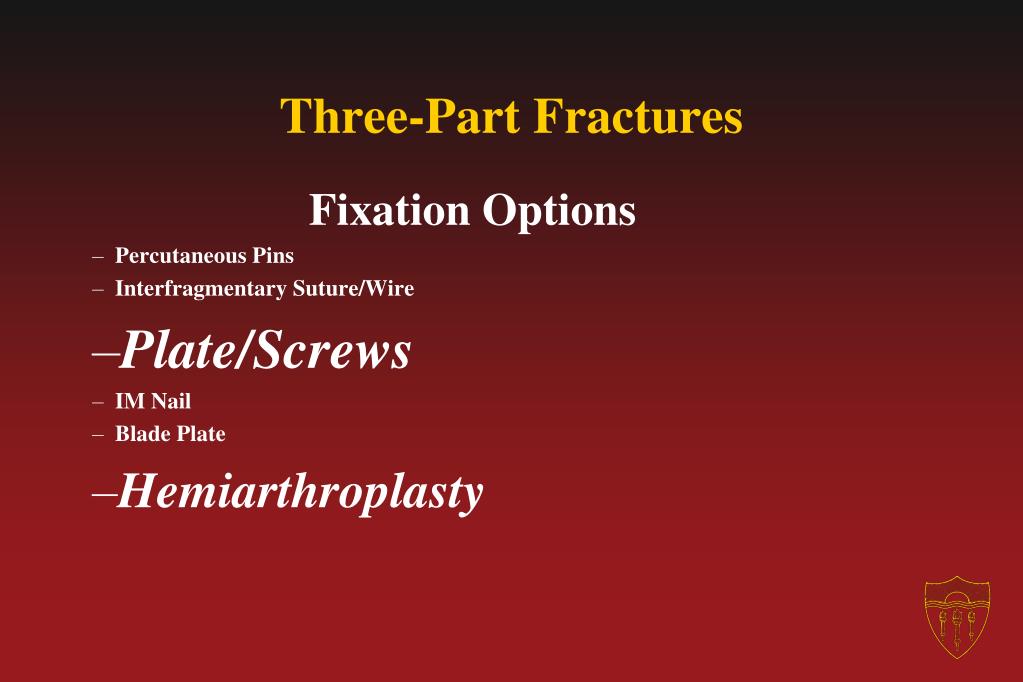 Three-Part Fractures

Fixation Options

– Percutaneous Pins
– Interfragmentary Suture/Wire
–Plate/Screws
– IM Nail
– Blade Plate
–Hemiarthroplasty